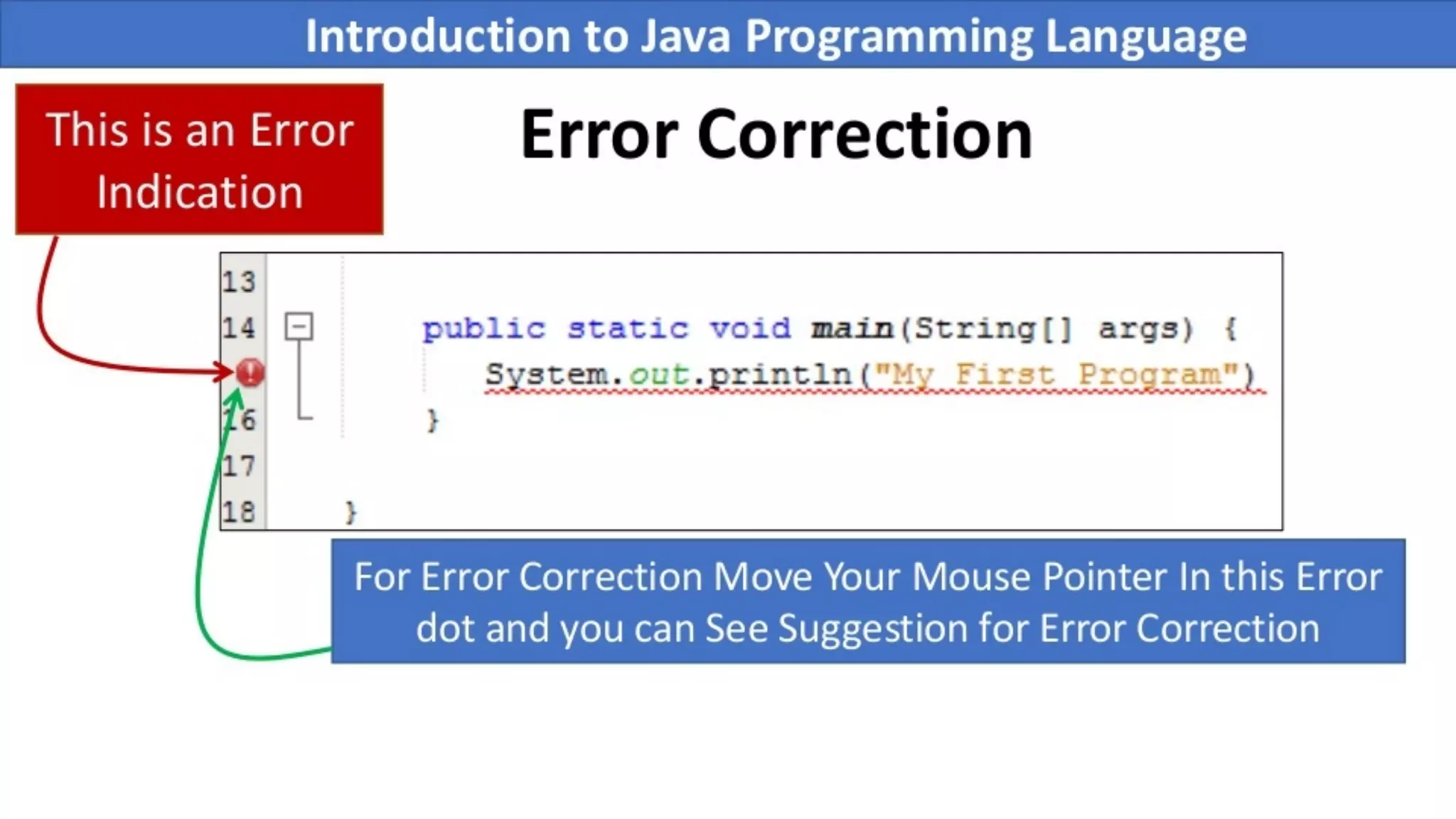 Introduction to Java Programming Language

This is an Error Indication

Error Correction

13
14 public static void main(String[] args) {
System.out.println("My First Program")
16 }
17
18 }

For Error Correction Move Your Mouse Pointer In this Error dot and you can See Suggestion for Error Correction